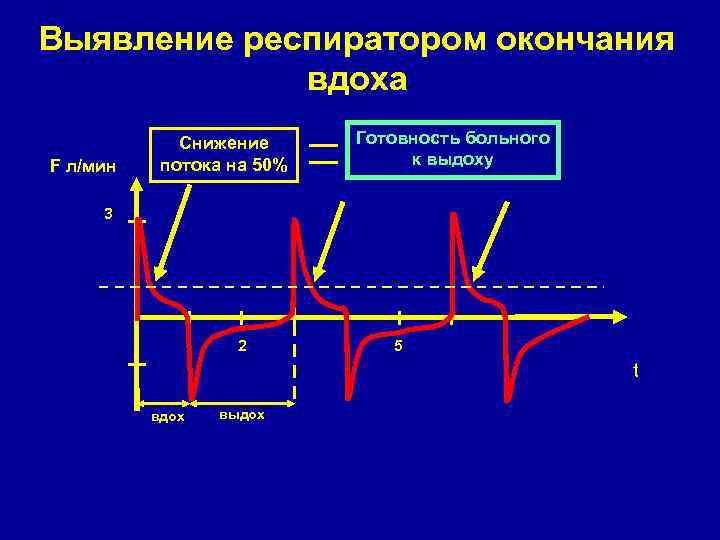 Выявление респиратором окончания вдоха

Снижение потока на 50%

=

Готовность больного к выдоху

F л/мин

3

2

5

t

вдох

выдох